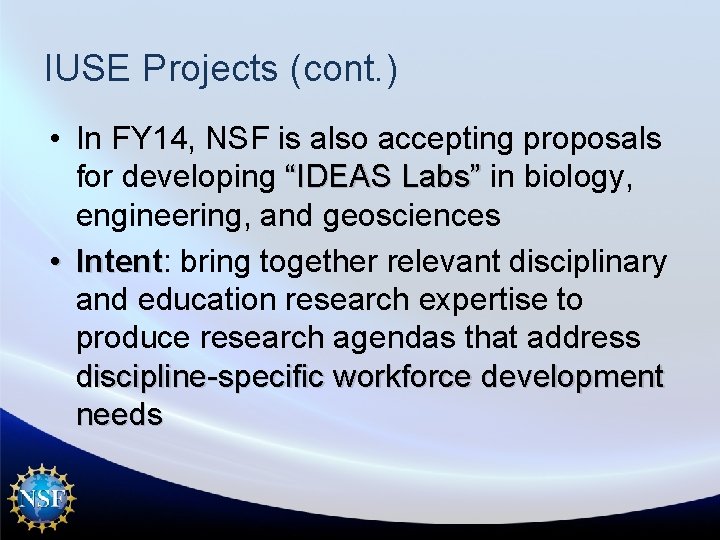 IUSE Projects (cont.)

• In FY14, NSF is also accepting proposals for developing “IDEAS Labs” in biology, engineering, and geosciences

• Intent: bring together relevant disciplinary and education research expertise to produce research agendas that address discipline-specific workforce development needs

NSF